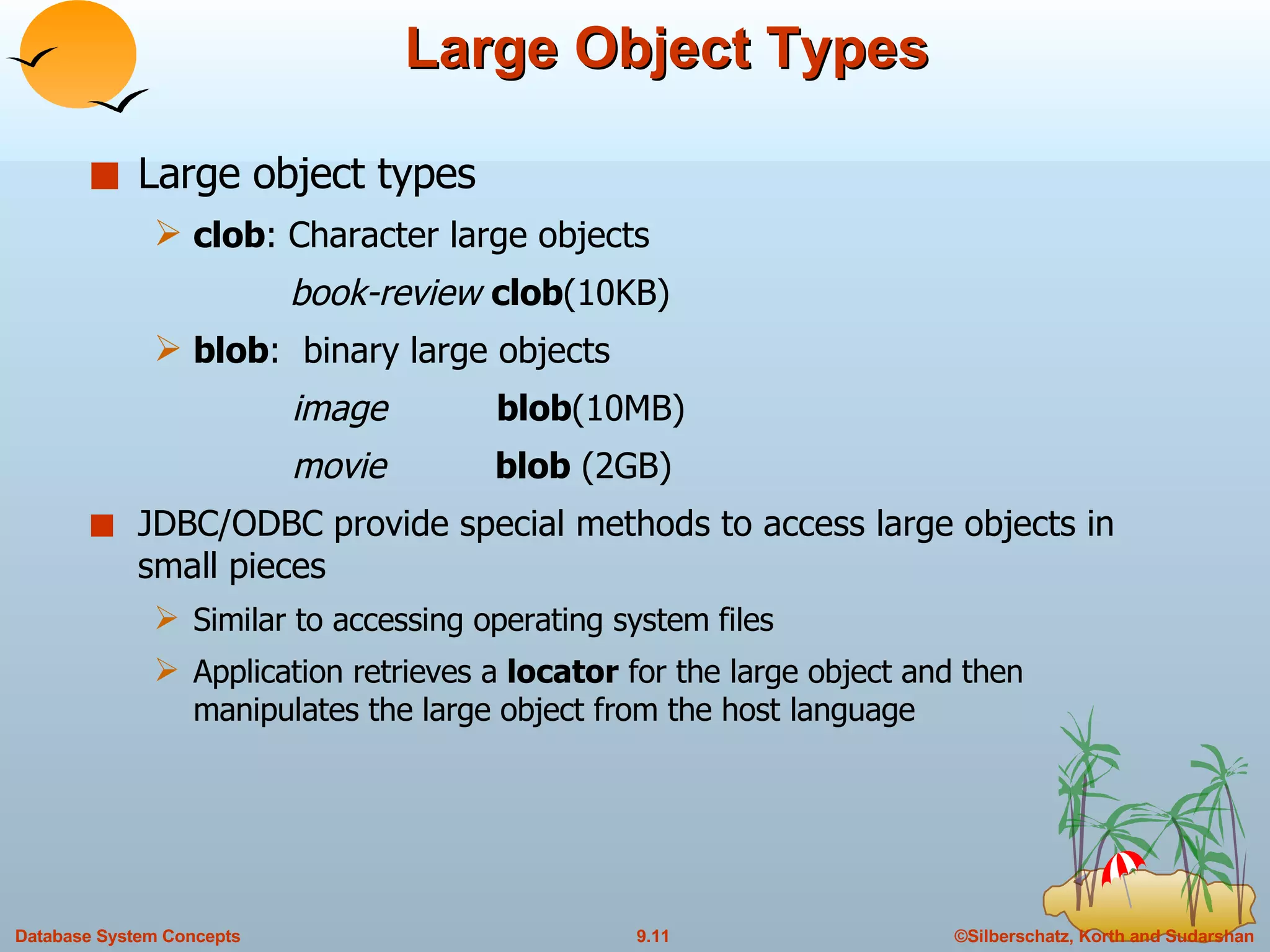 Large Object Types

Large object types

clob: Character large objects

book-review clob(10KB)

blob: binary large objects

image blob(10MB)

movie blob (2GB)

JDBC/ODBC provide special methods to access large objects in small pieces

Similar to accessing operating system files

Application retrieves a locator for the large object and then manipulates the large object from the host language

Database System Concepts

9.11

©Silberschatz, Korth and Sudarshan